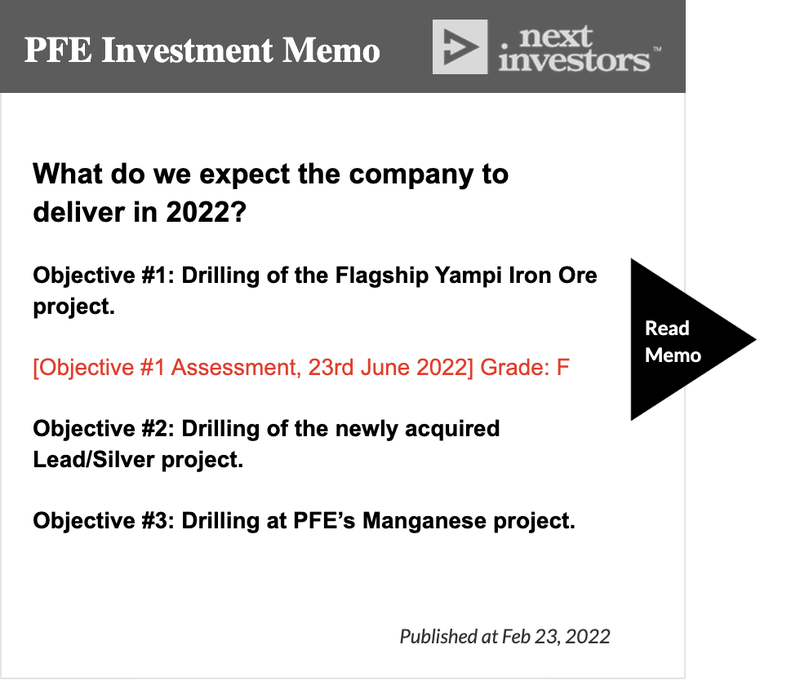 PFE Investment Memo

next investors™

What do we expect the company to deliver in 2022?

Objective #1: Drilling of the Flagship Yampi Iron Ore project.

[Objective #1 Assessment, 23rd June 2022] Grade: F

Objective #2: Drilling of the newly acquired Lead/Silver project.

Objective #3: Drilling at PFE's Manganese project.

Read Memo

Published at Feb 23, 2022